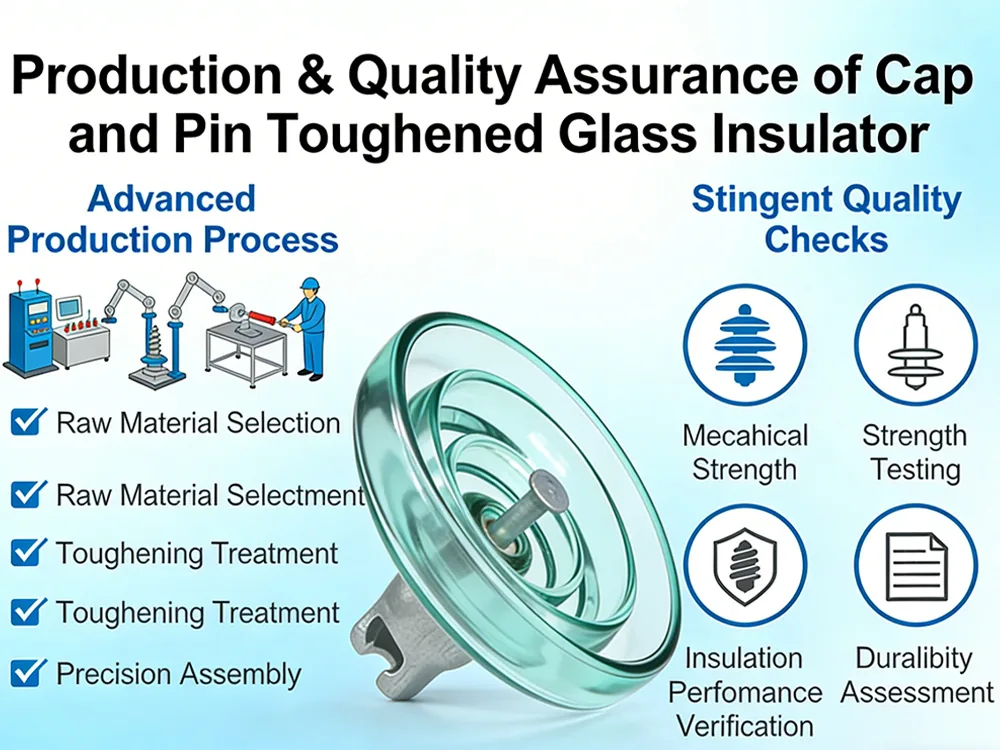 Production & Quality Assurance of Cap and Pin Toughened Glass Insulator

Advanced Production Process

Raw Material Selection

Raw Material Selectment

Toughening Treatment

Toughening Treatment

Precision Assembly

Stingent Quality Checks

Mecahical Strength

Strength Testing

Insulation Perfomance Verification

Duralibity Assessment